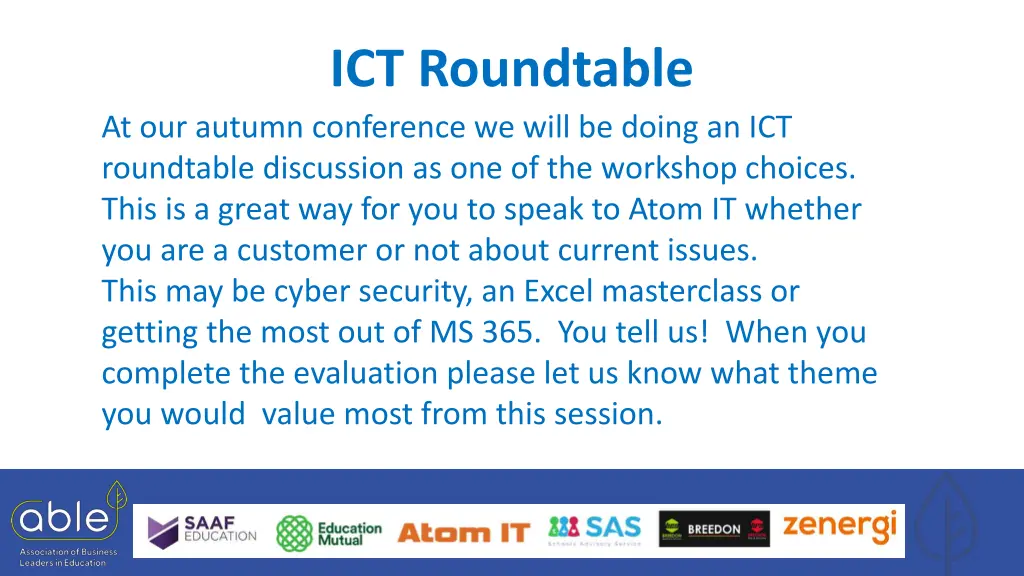 ICT Roundtable

At our autumn conference we will be doing an ICT roundtable discussion as one of the workshop choices. This is a great way for you to speak to Atom IT whether you are a customer or not about current issues.
This may be cyber security, an Excel masterclass or getting the most out of MS 365. You tell us! When you complete the evaluation please let us know what theme you would value most from this session.

able
Association of Business Leaders in Education

SAAF EDUCATION
Education Mutual
Atom IT
SAS Schools Advisory Service
BREEDON
zenergi